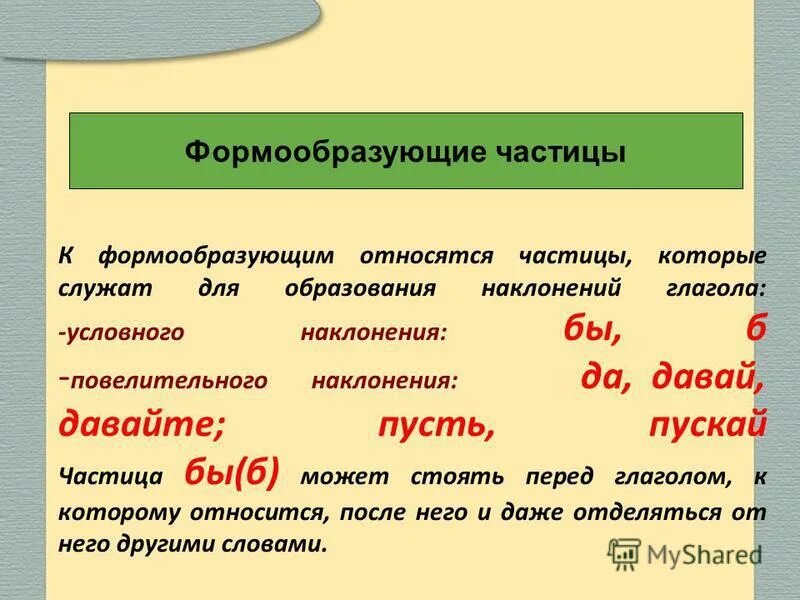 Формообразующие частицы

К формообразующим относятся частицы, которые служат для образования наклонений глагола:
-условного наклонения: бы, б
-повелительного наклонения: да, давай, давайте; пусть, пускай
Частица бы(б) может стоять перед глаголом, к которому относится, после него и даже отделяться от него другими словами.

MyShared